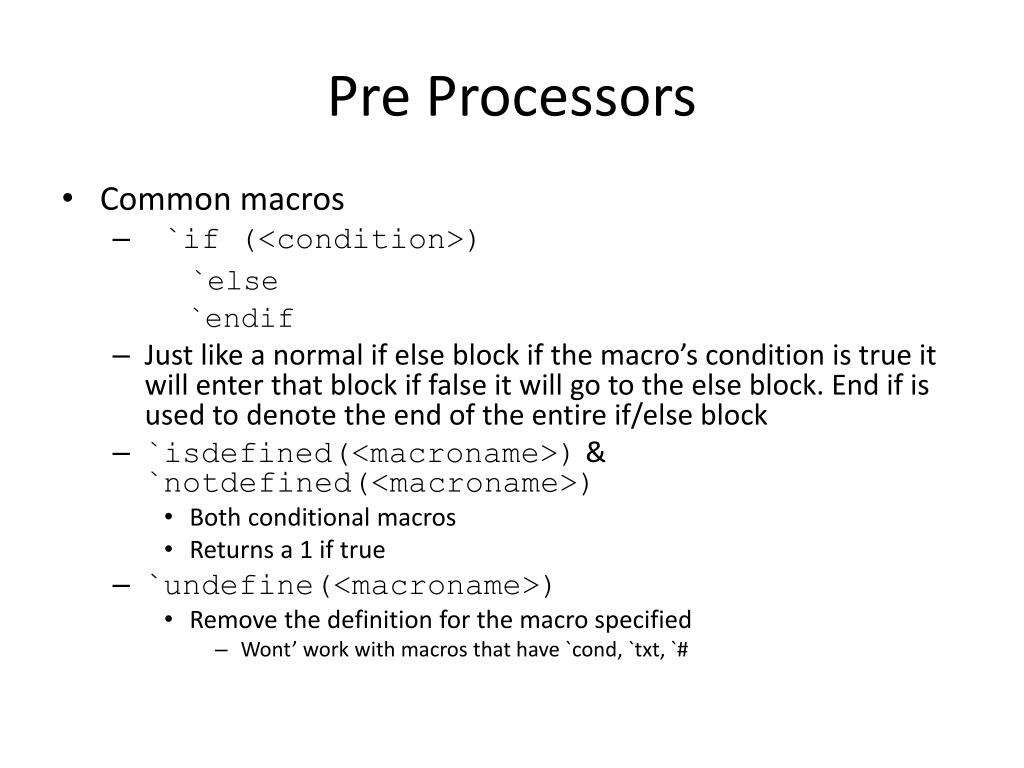 Pre Processors

• Common macros
– `if (<condition>)
`else
`endif
– Just like a normal if else block if the macro’s condition is true it will enter that block if false it will go to the else block. End if is used to denote the end of the entire if/else block
– `isdefined(<macroname>) & `notdefined(<macroname>)
• Both conditional macros
• Returns a 1 if true
– `undefine(<macroname>)
• Remove the definition for the macro specified
– Wont’ work with macros that have `cond, `txt, `#